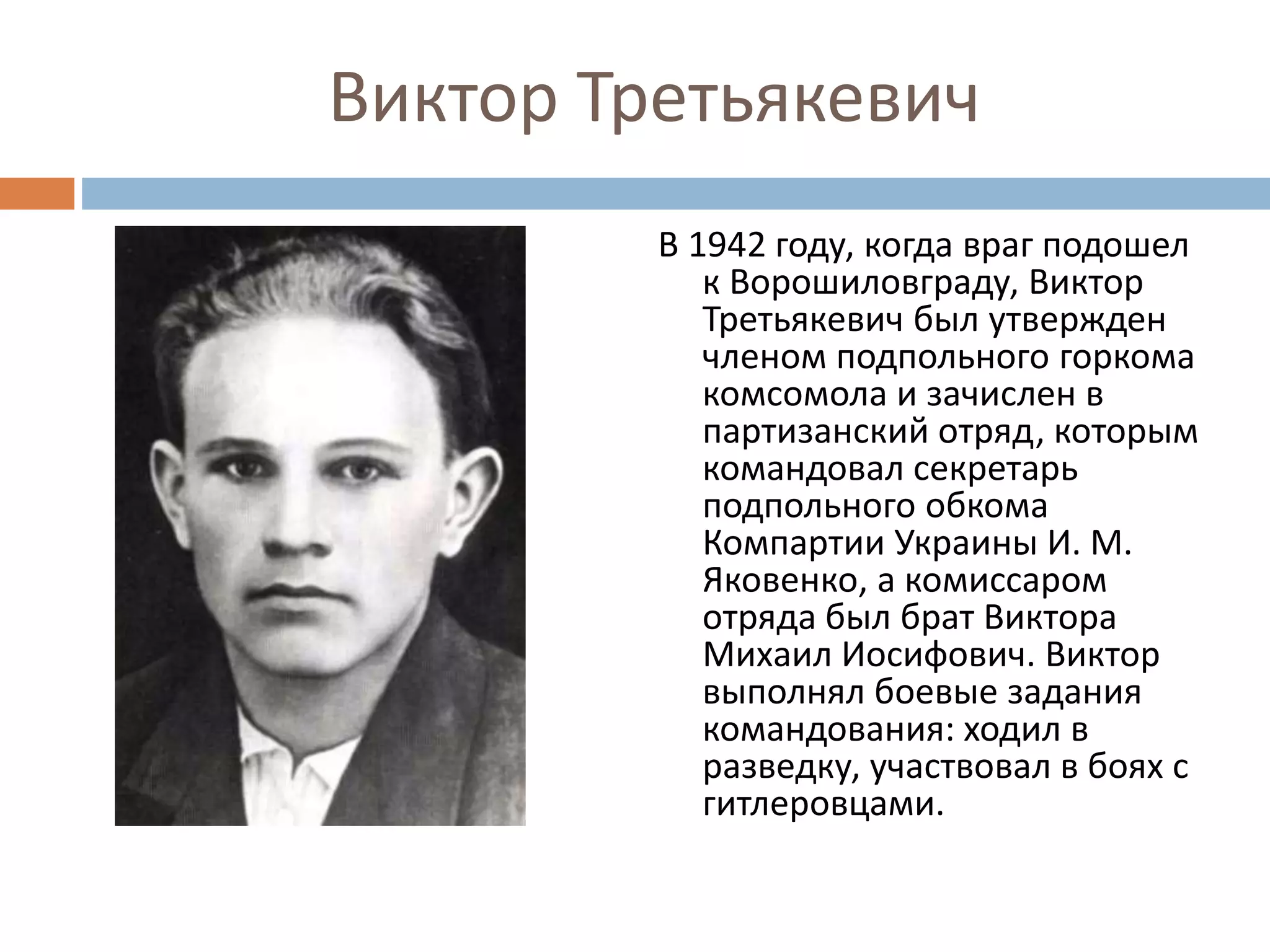 Виктор Третьякевич

В 1942 году, когда враг подошел к Ворошиловграду, Виктор Третьякевич был утвержден членом подпольного горкома комсомола и зачислен в партизанский отряд, которым командовал секретарь подпольного обкома Компартии Украины И. М. Яковенко, а комиссаром отряда был брат Виктора Михаил Иосифович. Виктор выполнял боевые задания командования: ходил в разведку, участвовал в боях с гитлеровцами.